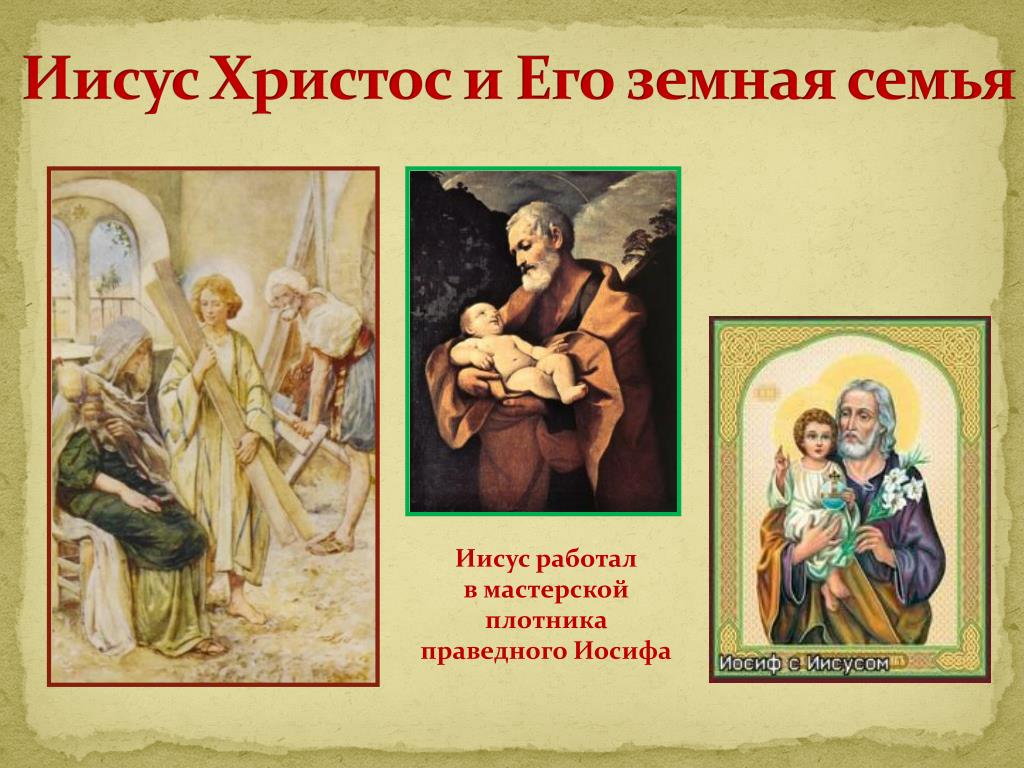 Иисус Христос и Его земная семья

Иисус работал в мастерской плотника праведного Иосифа

Иосиф с Иисусом